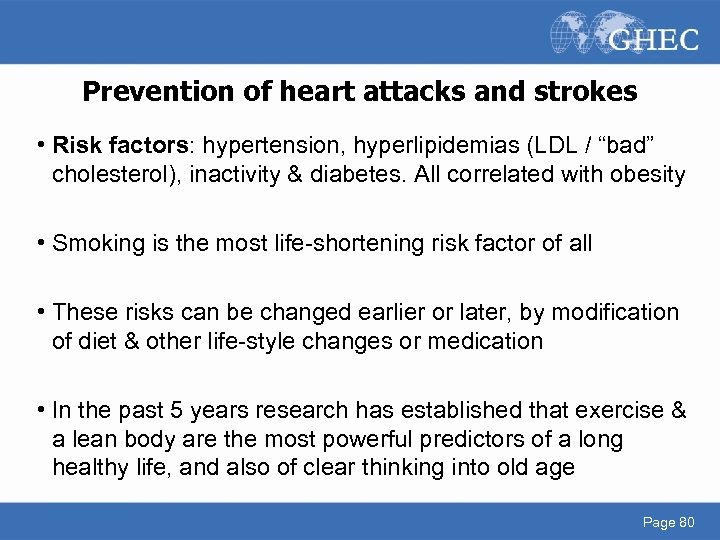 GHEC

Prevention of heart attacks and strokes

• Risk factors: hypertension, hyperlipidemias (LDL / “bad” cholesterol), inactivity & diabetes. All correlated with obesity

• Smoking is the most life-shortening risk factor of all

• These risks can be changed earlier or later, by modification of diet & other life-style changes or medication

• In the past 5 years research has established that exercise & a lean body are the most powerful predictors of a long healthy life, and also of clear thinking into old age

Page 80